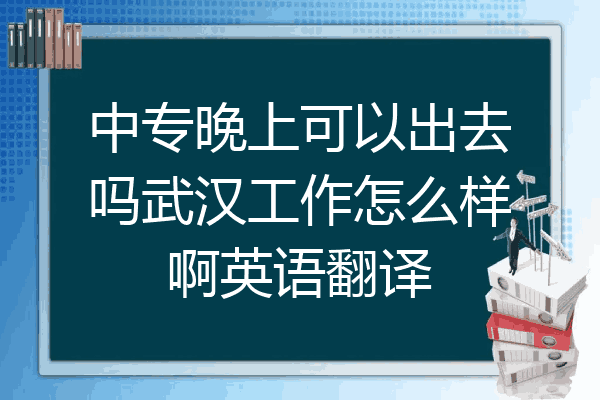 中专晚上可以出去吗武汉工作怎么样啊英语翻译